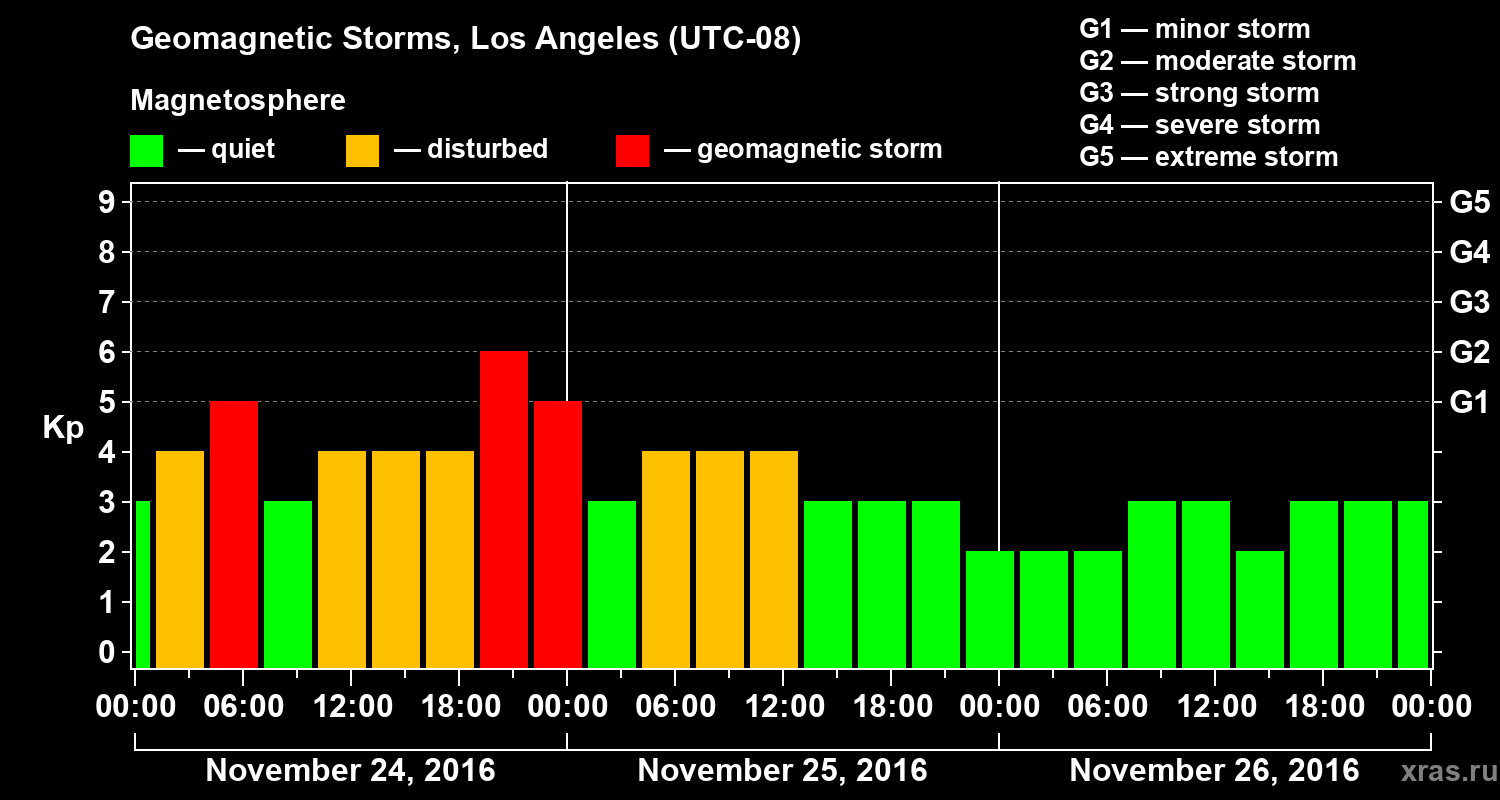 Geomagnetic Storms, Los Angeles (UTC-08)

Magnetosphere

— quiet — disturbed — geomagnetic storm

G1 — minor storm
G2 — moderate storm
G3 — strong storm
G4 — severe storm
G5 — extreme storm

Kp

9
8
7
6
5
4
3
2
1
0

G5
G4
G3
G2
G1

00:00 06:00 12:00 18:00 00:00 06:00 12:00 18:00 00:00 06:00 12:00 18:00 00:00

November 24, 2016
November 25, 2016
November 26, 2016

xras.ru